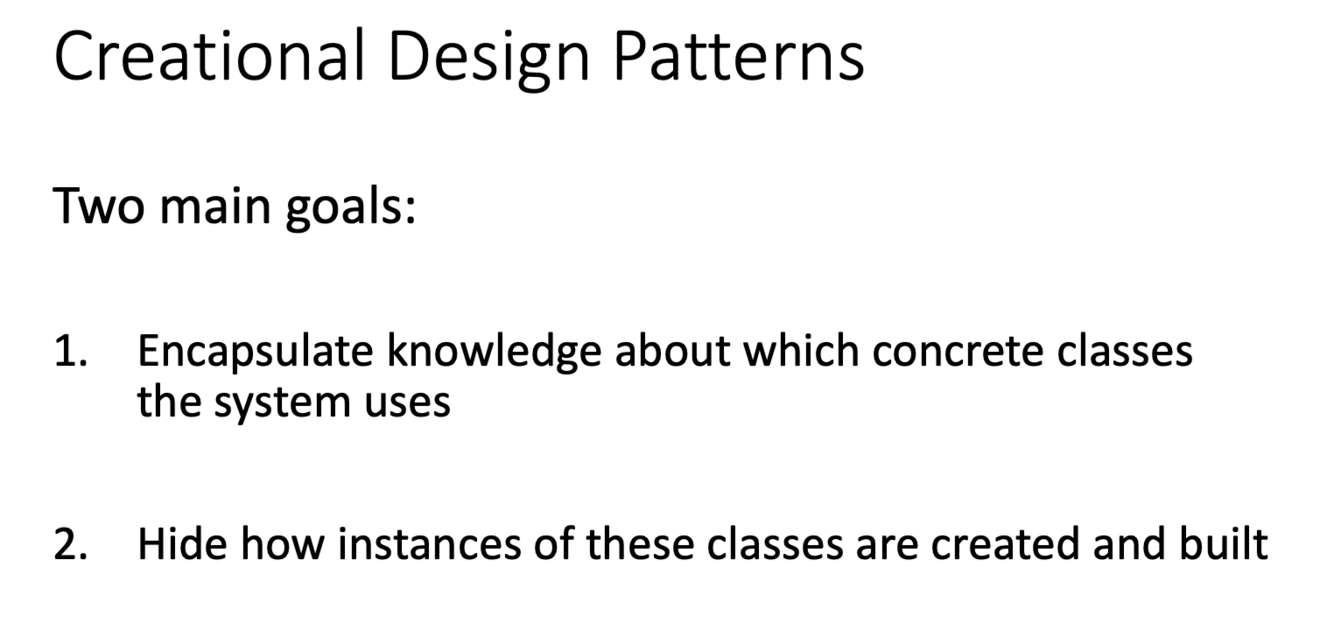 Creational Design Patterns

Two main goals:

1. Encapsulate knowledge about which concrete classes the system uses

2. Hide how instances of these classes are created and built